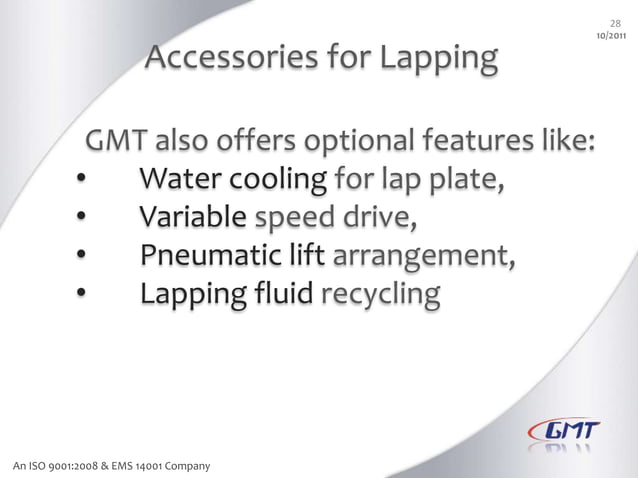 28
10/2011

Accessories for Lapping

GMT also offers optional features like:
• Water cooling for lap plate,
• Variable speed drive,
• Pneumatic lift arrangement,
• Lapping fluid recycling

GMT

An ISO 9001:2008 & EMS 14001 Company